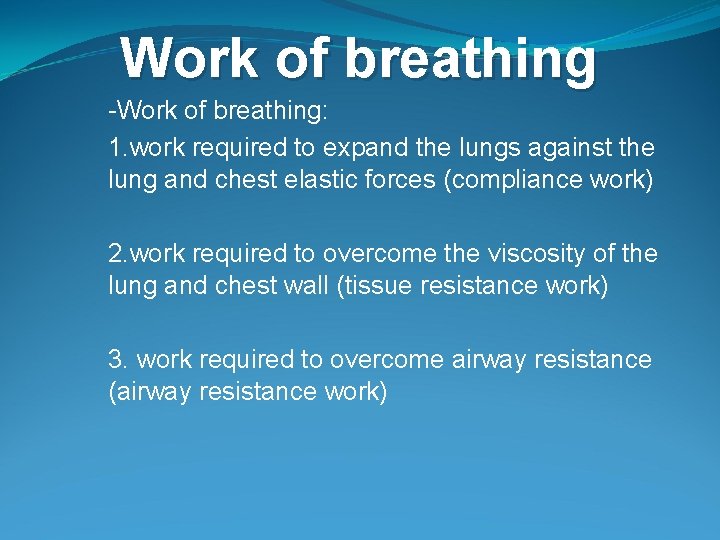 Work of breathing

-Work of breathing:

1.work required to expand the lungs against the lung and chest elastic forces (compliance work)

2.work required to overcome the viscosity of the lung and chest wall (tissue resistance work)

3. work required to overcome airway resistance (airway resistance work)